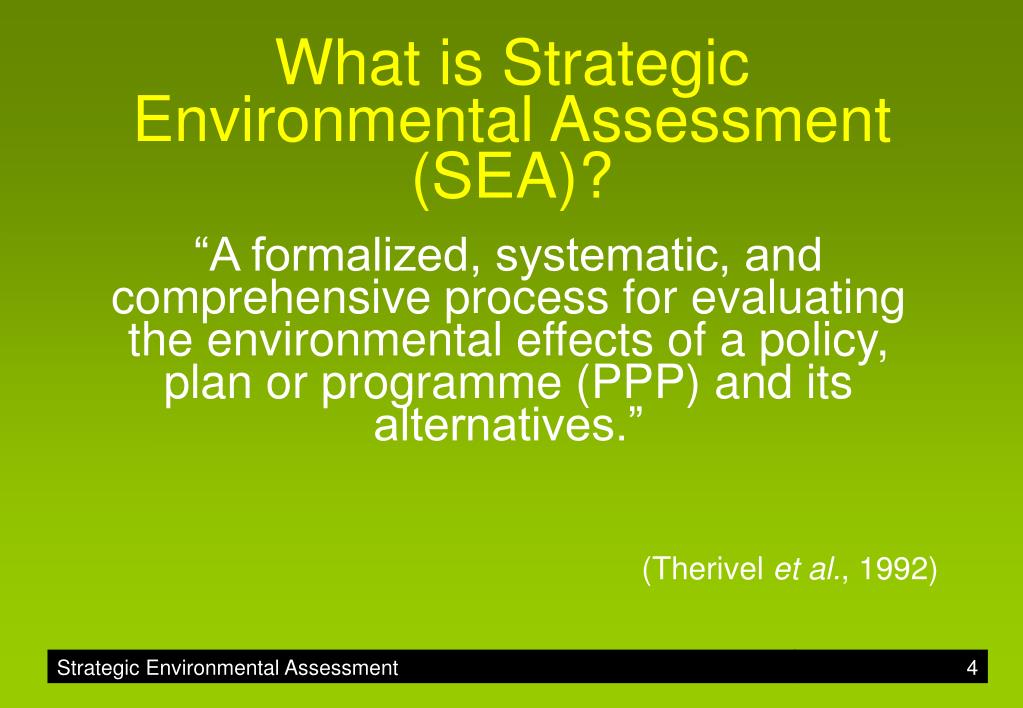 What is Strategic Environmental Assessment (SEA)?

“A formalized, systematic, and comprehensive process for evaluating the environmental effects of a policy, plan or programme (PPP) and its alternatives.”

(Therivel et al., 1992)

Strategic Environmental Assessment

4